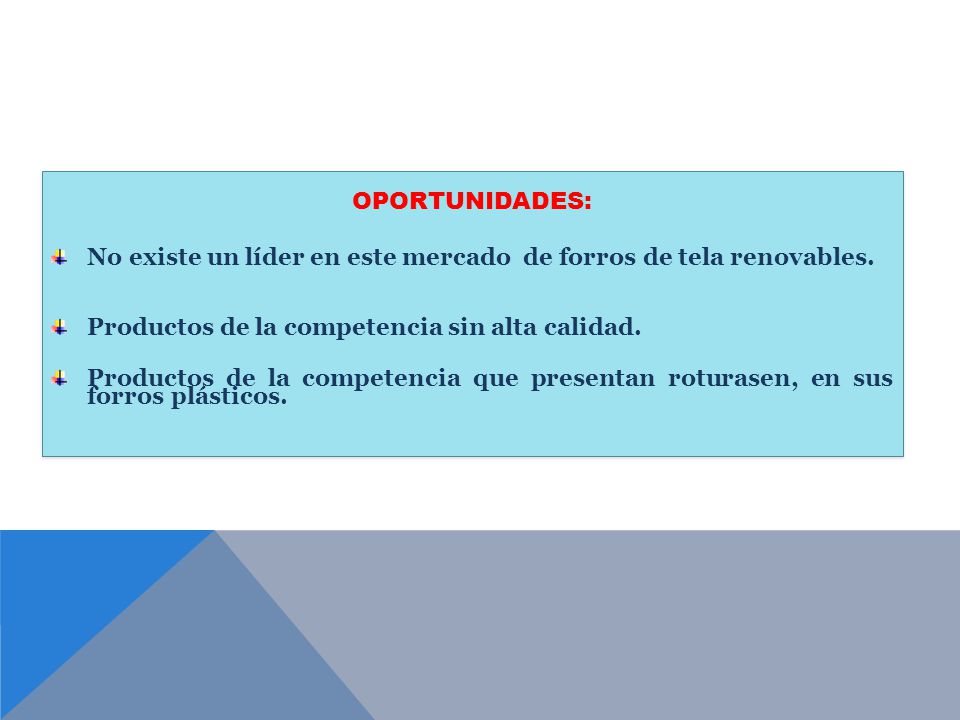 OPORTUNIDADES:

No existe un líder en este mercado de forros de tela renovables.

Productos de la competencia sin alta calidad.

Productos de la competencia que presentan roturasen, en sus forros plásticos.